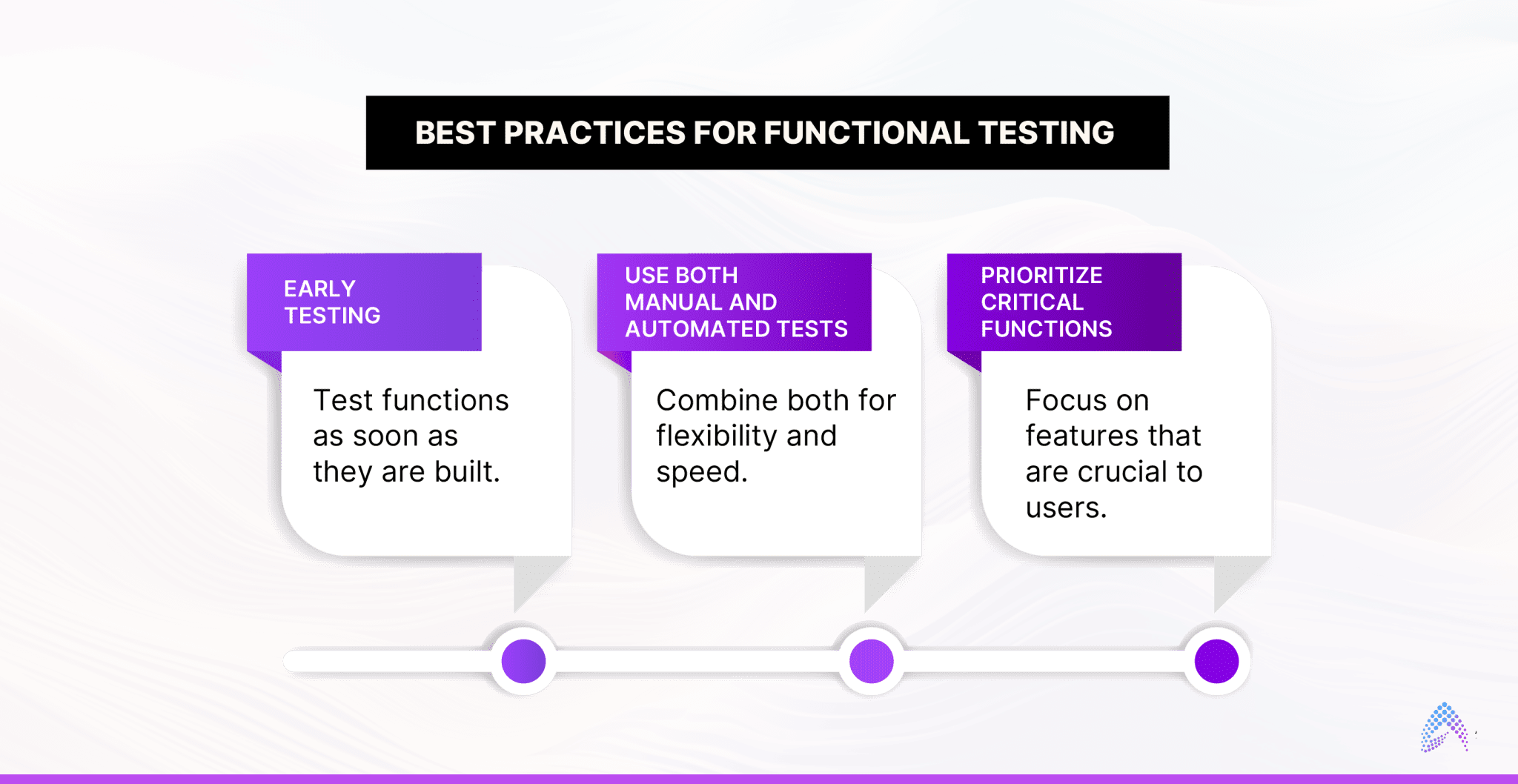 BEST PRACTICES FOR FUNCTIONAL TESTING

EARLY TESTING

Test functions as soon as they are built.

USE BOTH MANUAL AND AUTOMATED TESTS

Combine both for flexibility and speed.

PRIORITIZE CRITICAL FUNCTIONS

Focus on features that are crucial to users.